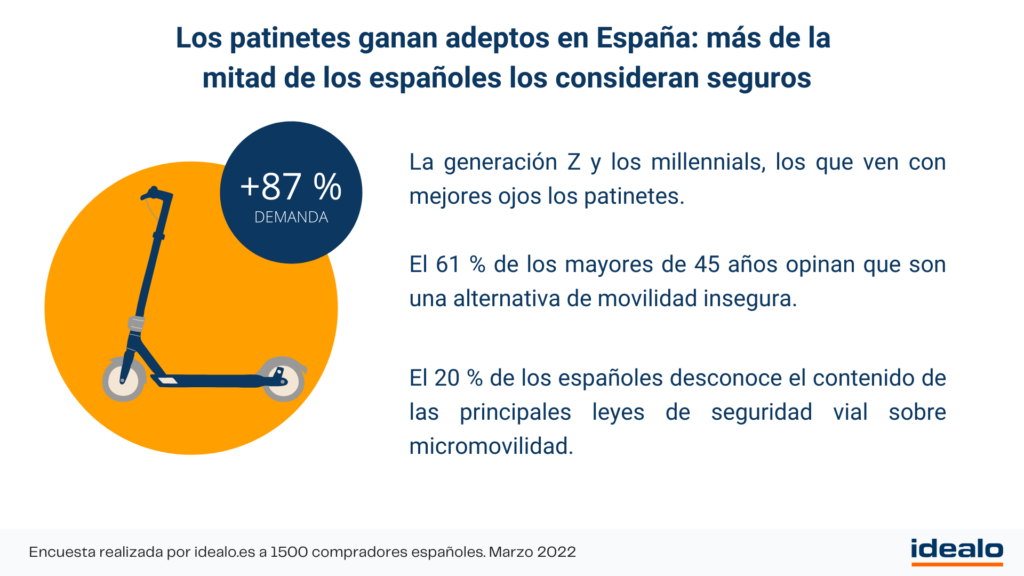 Los patinetes ganan adeptos en España: más de la mitad de los españoles los consideran seguros

+87 %
DEMANDA

La generación Z y los millennials, los que ven con mejores ojos los patinetes.

El 61 % de los mayores de 45 años opinan que son una alternativa de movilidad insegura.

El 20 % de los españoles desconoce el contenido de las principales leyes de seguridad vial sobre micromovilidad.

Encuesta realizada por idealo.es a 1500 compradores españoles. Marzo 2022

idealo